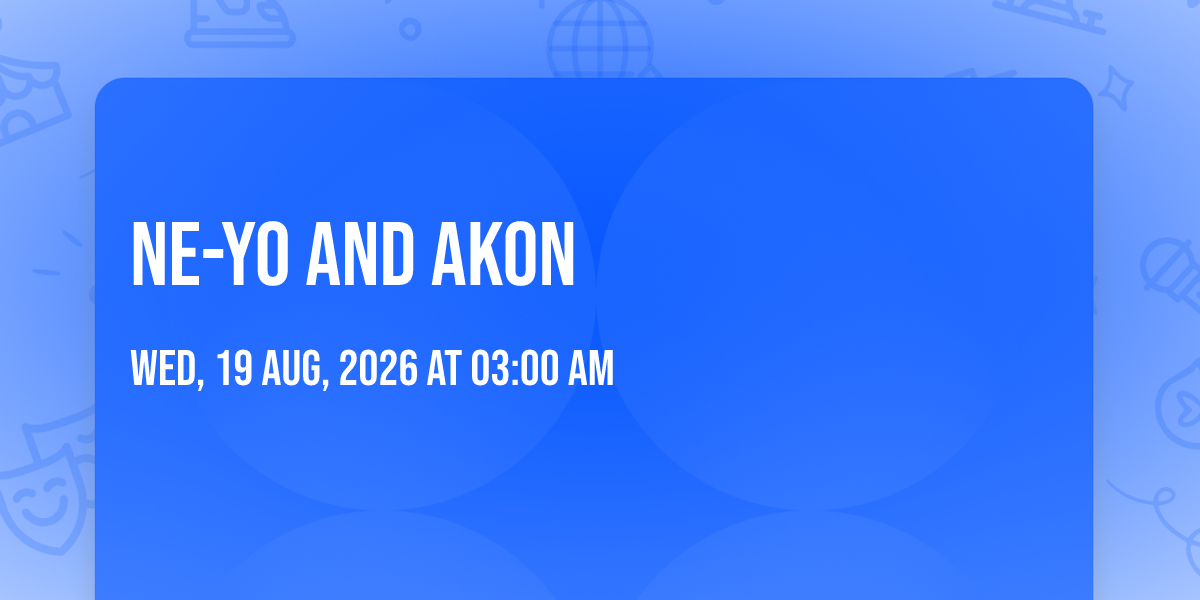 NE-YO AND AKON

WED, 19 AUG, 2026 AT 03:00 AM